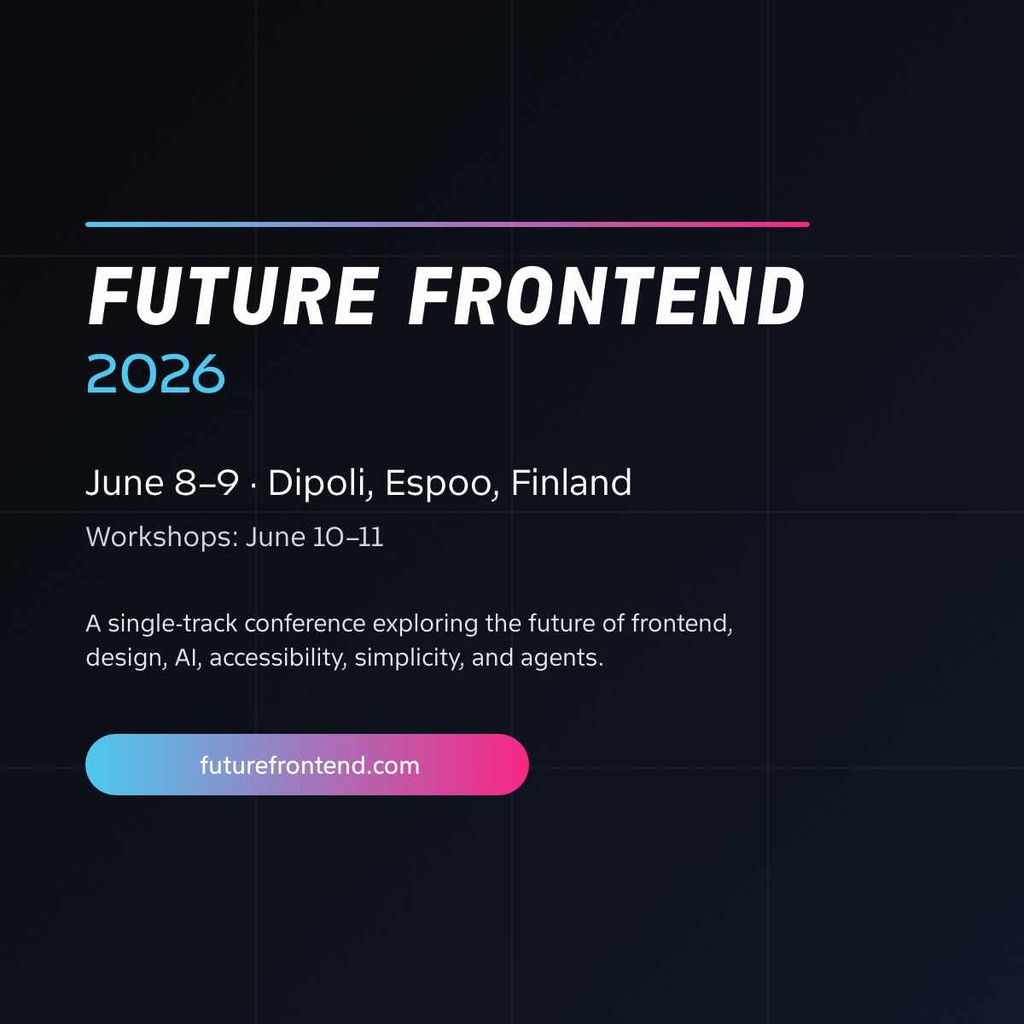 FUTURE FRONTEND
2026

June 8–9 · Dipoli, Espoo, Finland
Workshops: June 10–11

A single-track conference exploring the future of frontend, design, AI, accessibility, simplicity, and agents.

futurefrontend.com